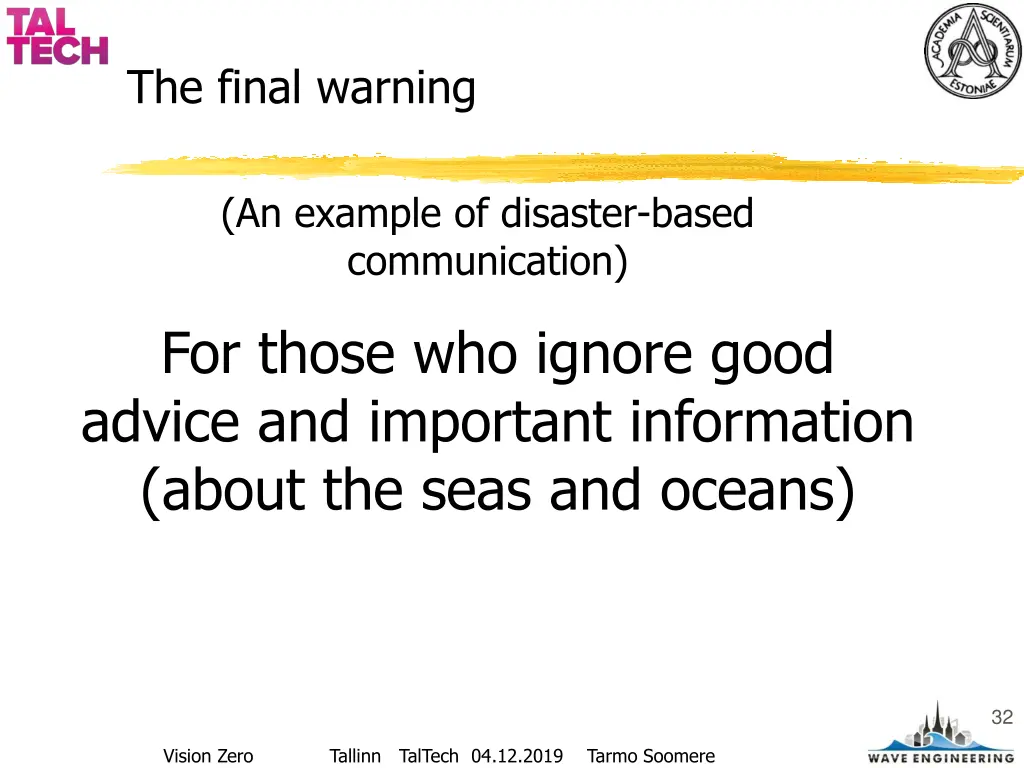 TAL
TECH

ACADEMIA SCIENTIARUM ESTONIAE

The final warning

(An example of disaster-based communication)

For those who ignore good advice and important information (about the seas and oceans)

32

Vision Zero Tallinn TalTech 04.12.2019 Tarmo Soomere

WAVE ENGINEERING